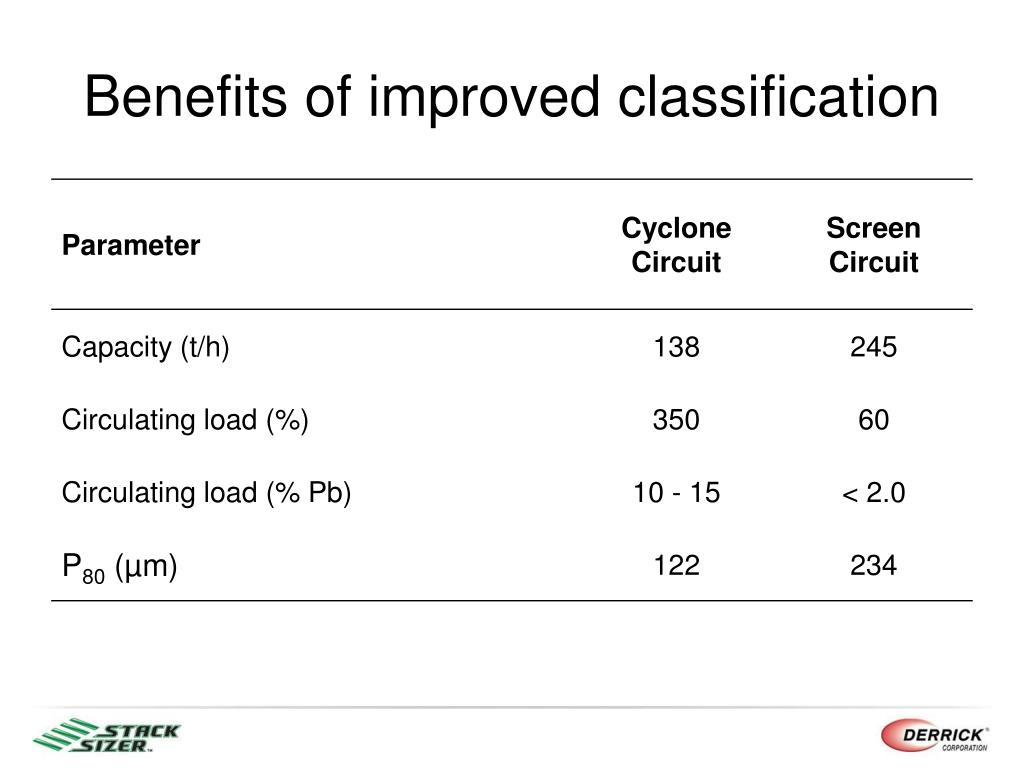 Benefits of improved classification

| Parameter | Cyclone Circuit | Screen Circuit |
|---|---|---|
| Capacity (t/h) | 138 | 245 |
| Circulating load (%) | 350 | 60 |
| Circulating load (% Pb) | 10 - 15 | < 2.0 |
| $P_{80}$ (µm) | 122 | 234 |

STACK SIZER™

DERRICK® CORPORATION